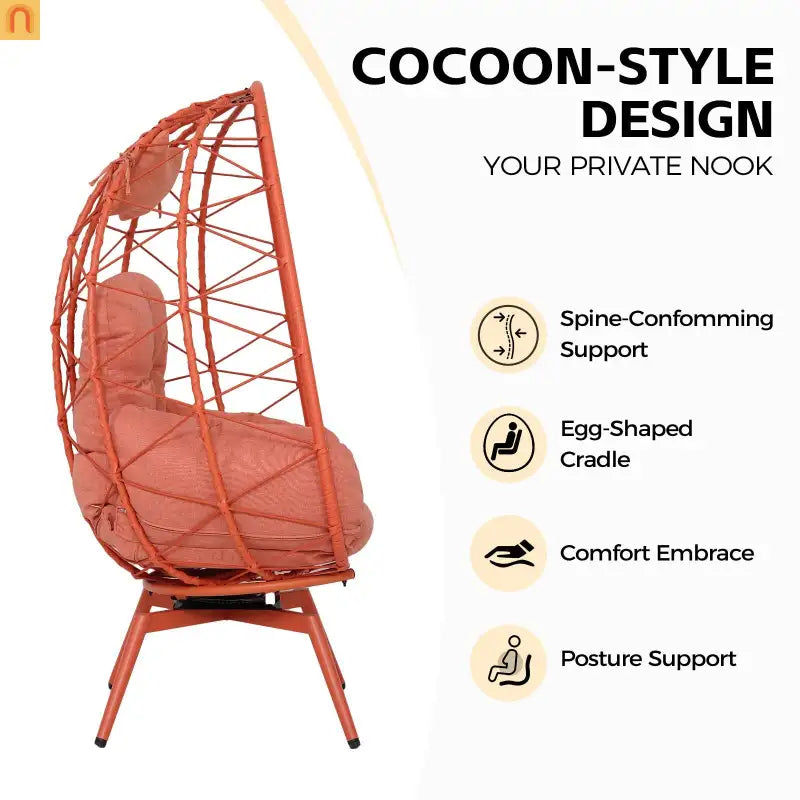 COCOON-STYLE DESIGN
YOUR PRIVATE NOOK

Spine-Confomming Support

Egg-Shaped Cradle

Comfort Embrace

Posture Support